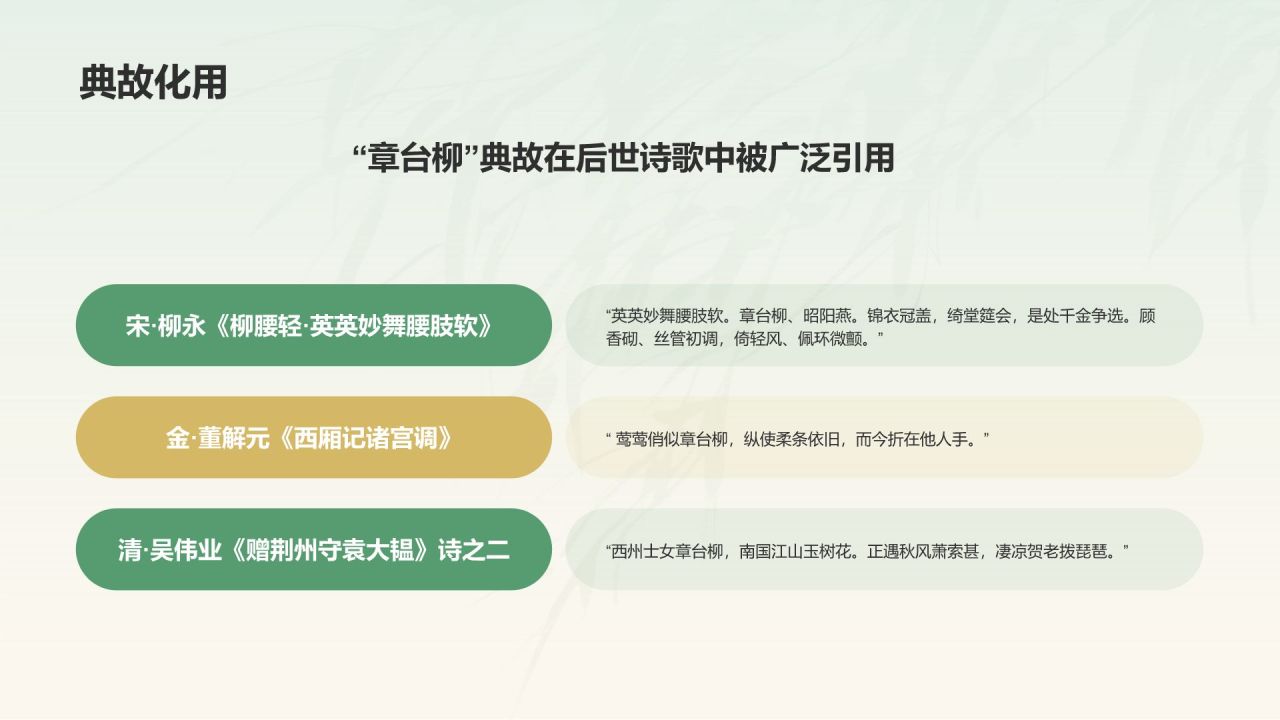 典故化用

“章台柳”典故在后世诗歌中被广泛引用

宋·柳永《柳腰轻·英英妙舞腰肢软》

“英英妙舞腰肢软。章台柳、昭阳燕。锦衣冠盖，绮堂筵会，是处千金争选。顾香砌、丝管初调，倚轻风、佩环微颤。”

金·董解元《西厢记诸宫调》

“ 莺莺俏似章台柳，纵使柔条依旧，而今折在他人手。”

清·吴伟业《赠荆州守袁大韫》诗之二

“西州士女章台柳，南国江山玉树花。正遇秋风萧索甚，凄凉贺老拨琵琶。”